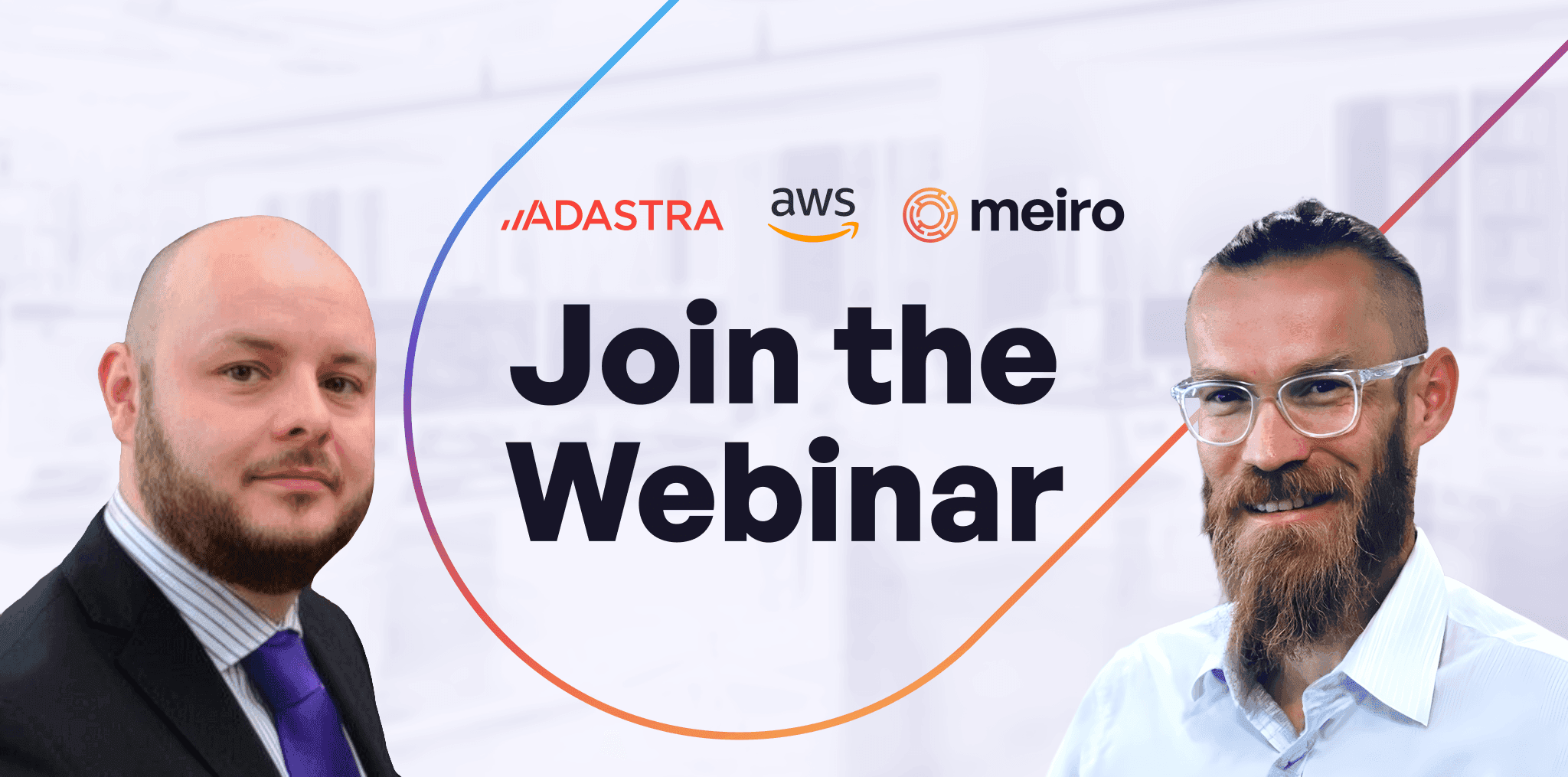 ADASTRA aws meiro

Join the Webinar